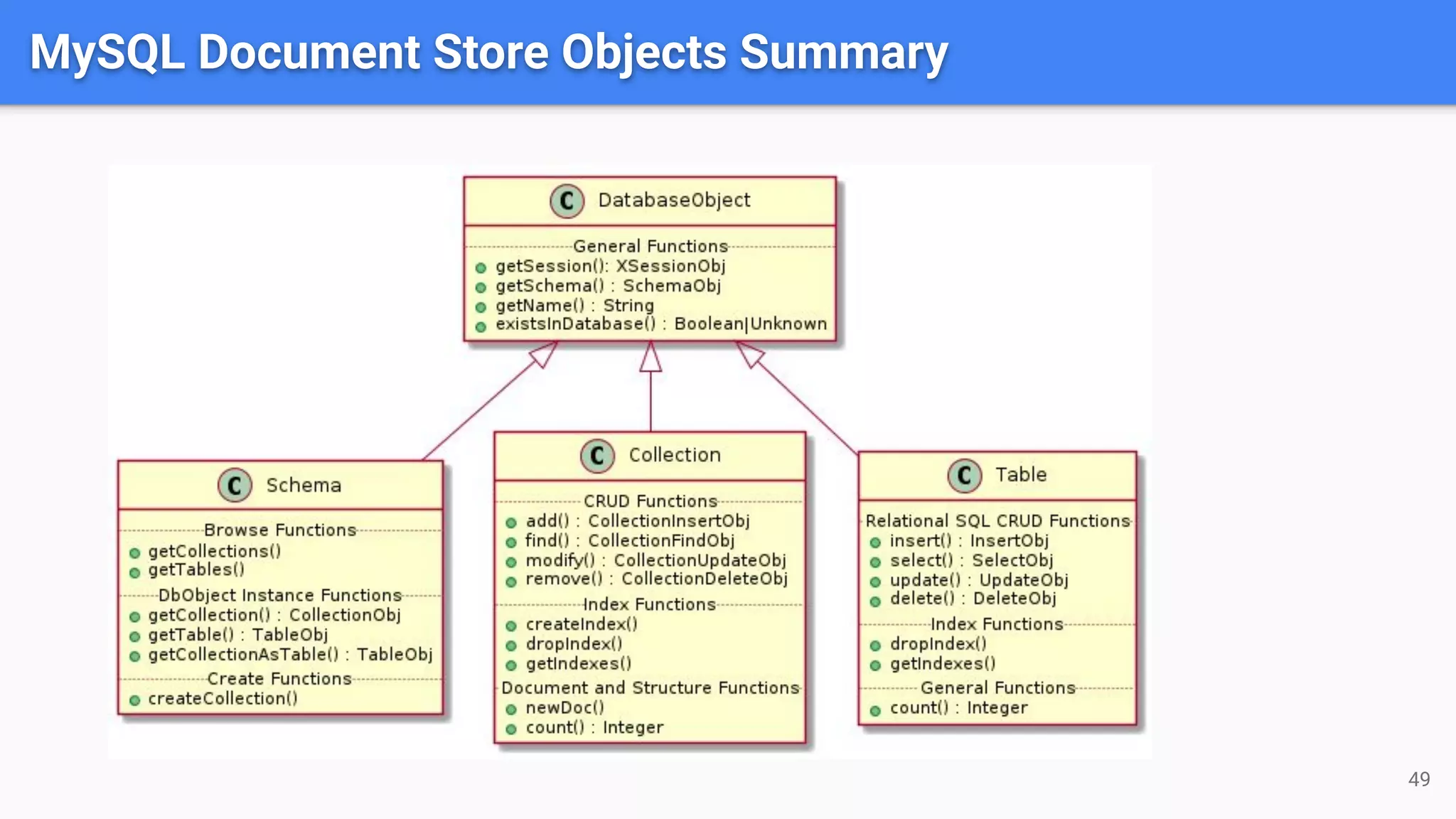 MySQL Document Store Objects Summary

C DatabaseObject

General Functions
getSession(): XSessionObj
getSchema() : SchemaObj
getName() : String
existsInDatabase() : Boolean|Unknown

C Schema

Browse Functions
getCollections()
getTables()
DbObject Instance Functions
getCollection() : CollectionObj
getTable() : TableObj
getCollectionAsTable() : TableObj
Create Functions
createCollection()

C Collection

CRUD Functions
add() : CollectionInsertObj
find() : CollectionFindObj
modify() : CollectionUpdateObj
remove() : CollectionDeleteObj
Index Functions
createIndex()
dropIndex()
getIndexes()
Document and Structure Functions
newDoc()
count() : Integer

C Table

Relational SQL CRUD Functions
insert() : InsertObj
select() : SelectObj
update() : UpdateObj
delete() : DeleteObj
Index Functions
dropIndex()
getIndexes()
General Functions
count() : Integer

49